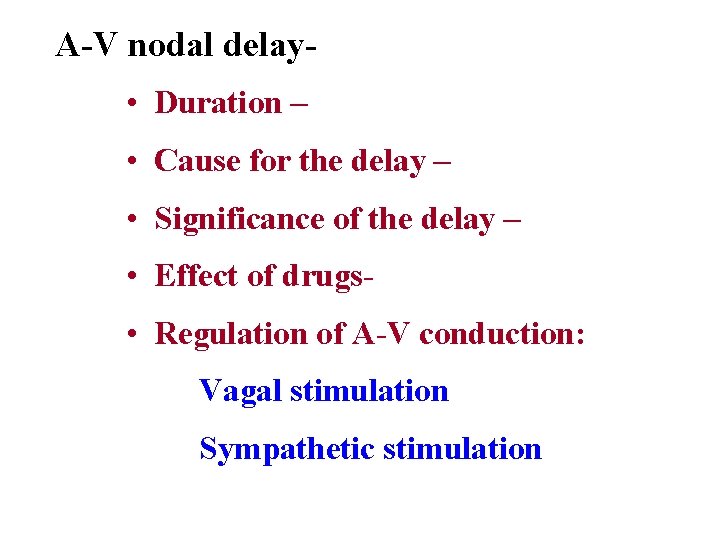 A-V nodal delay-

• Duration –
• Cause for the delay –
• Significance of the delay –
• Effect of drugs-
• Regulation of A-V conduction:

Vagal stimulation

Sympathetic stimulation